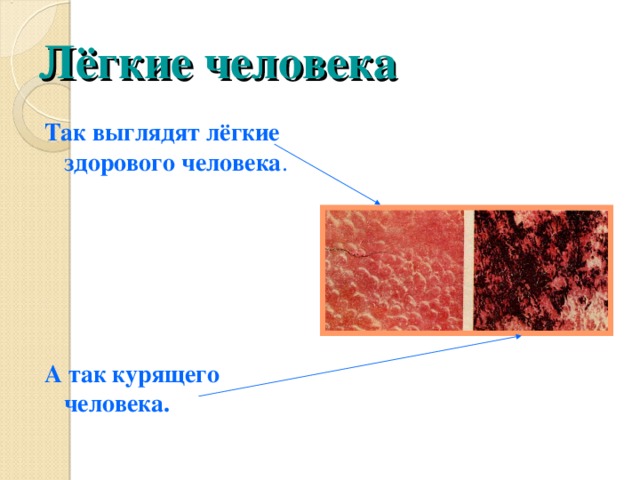 Лёгкие человека

Так выглядят лёгкие здорового человека.

А так курящего человека.